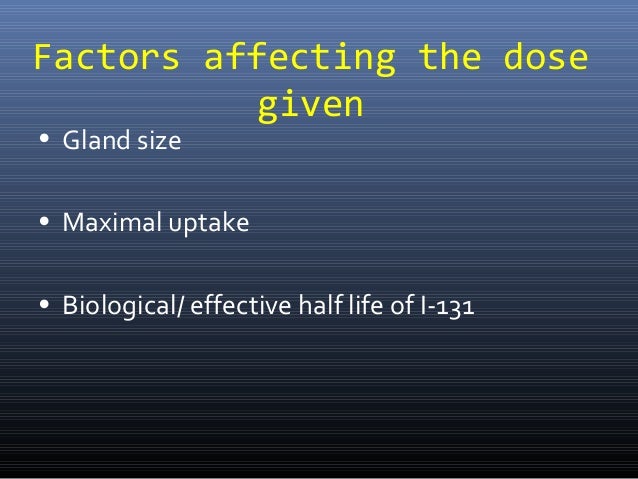 Factors affecting the dose given

• Gland size

• Maximal uptake

• Biological/ effective half life of I-131